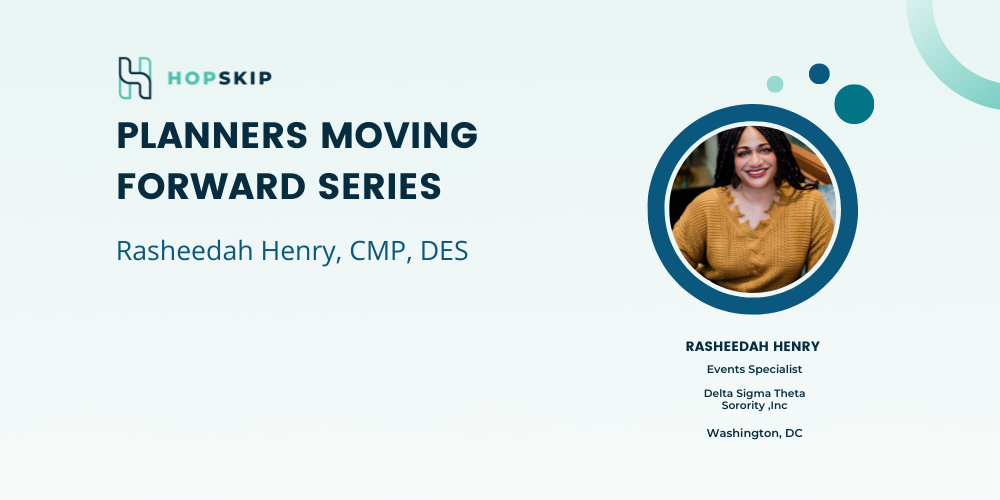 HOPSKIP

PLANNERS MOVING FORWARD SERIES

Rasheedah Henry, CMP, DES

RASHEEDAH HENRY

Events Specialist

Delta Sigma Theta Sorority ,Inc

Washington, DC